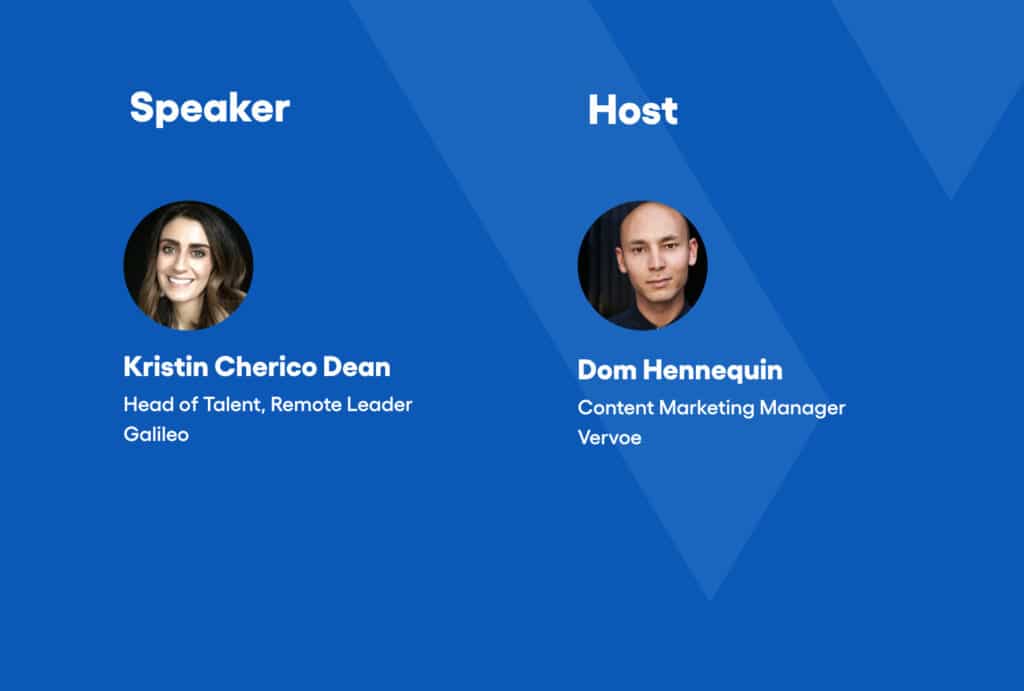 Speaker

Kristin Cherico Dean
Head of Talent, Remote Leader
Galileo

Host

Dom Hennequin
Content Marketing Manager
Vervoe